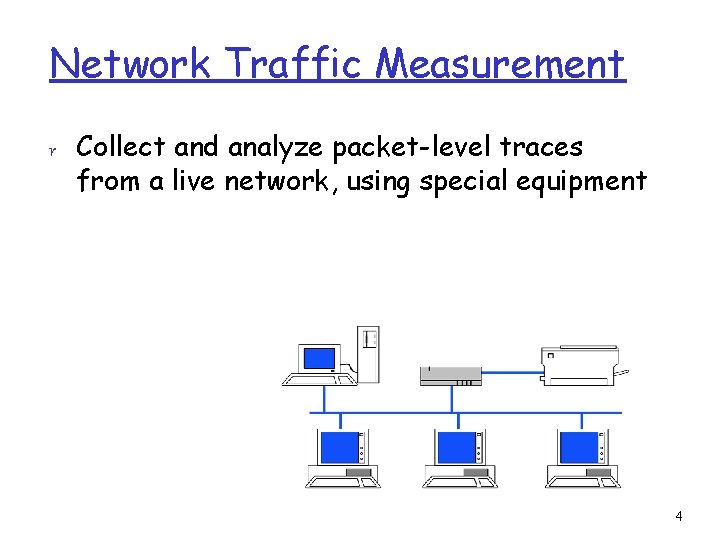 Network Traffic Measurement

r Collect and analyze packet-level traces from a live network, using special equipment

4